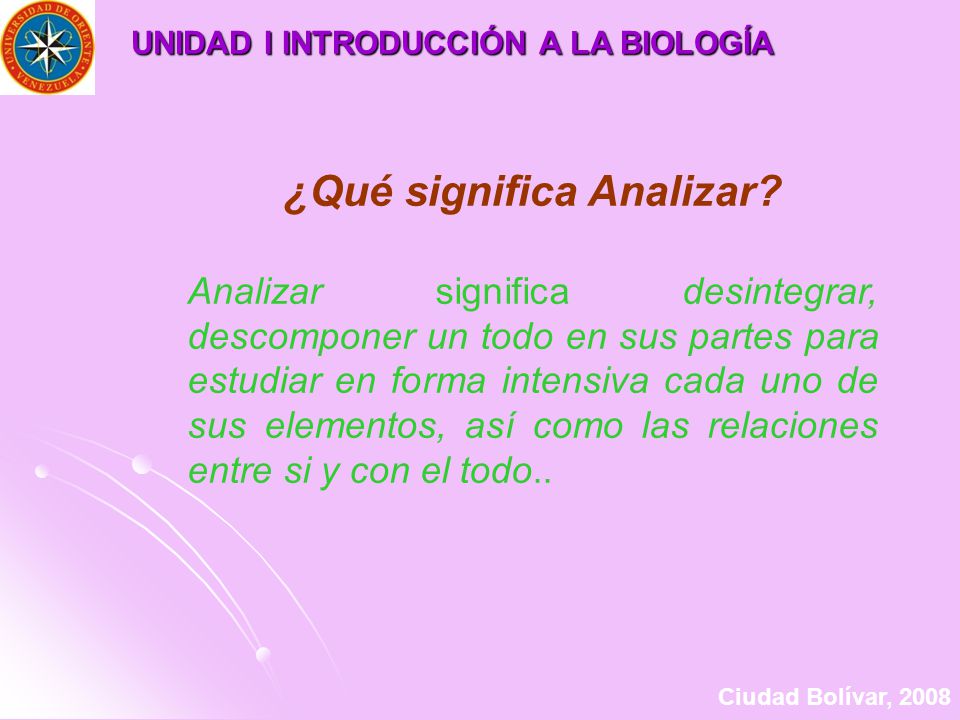 UNIVERSIDAD DE ORIENTE VENEZUELA

UNIDAD I INTRODUCCIÓN A LA BIOLOGÍA

¿Qué significa Analizar?

Analizar significa desintegrar, descomponer un todo en sus partes para estudiar en forma intensiva cada uno de sus elementos, así como las relaciones entre si y con el todo..

Ciudad Bolívar, 2008